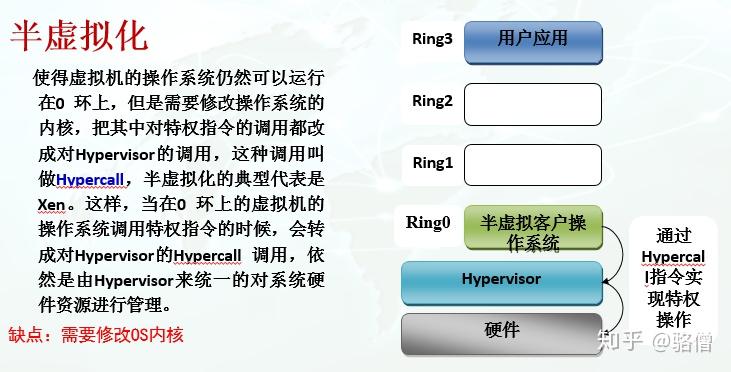 半虚拟化

使得虚拟机的操作系统仍然可以运行在0 环上，但是需要修改操作系统的内核，把其中对特权指令的调用都改成对Hypervisor的调用，这种调用叫做Hypercall，半虚拟化的典型代表是Xen。这样，当在0 环上的虚拟机的操作系统调用特权指令的时候，会转成对Hypervisor的Hypercall 调用，依然是由Hypervisor来统一的对系统硬件资源进行管理。

缺点：需要修改OS内核

Ring3 用户应用

Ring2

Ring1

Ring0 半虚拟客户操作系统

Hypervisor

硬件

通过Hypercall指令实现特权操作

知乎 @骆僧